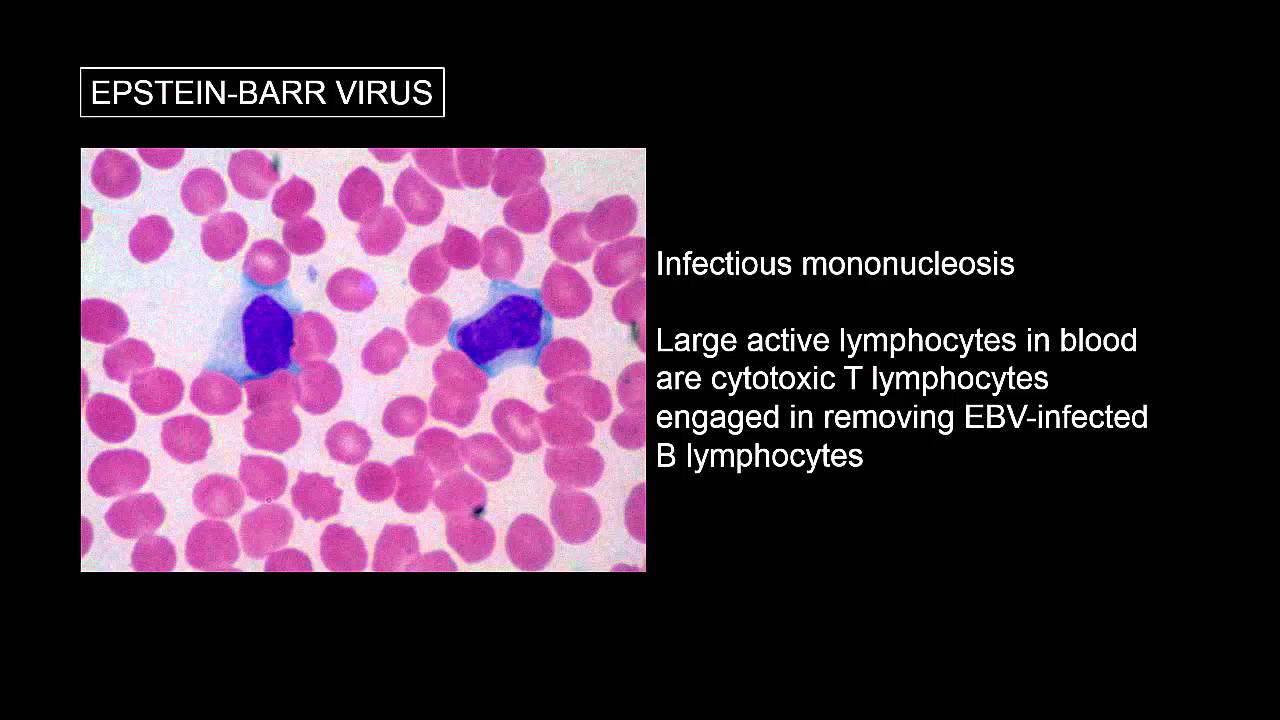 EPSTEIN-BARR VIRUS

Infectious mononucleosis

Large active lymphocytes in blood are cytotoxic T lymphocytes engaged in removing EBV-infected B lymphocytes